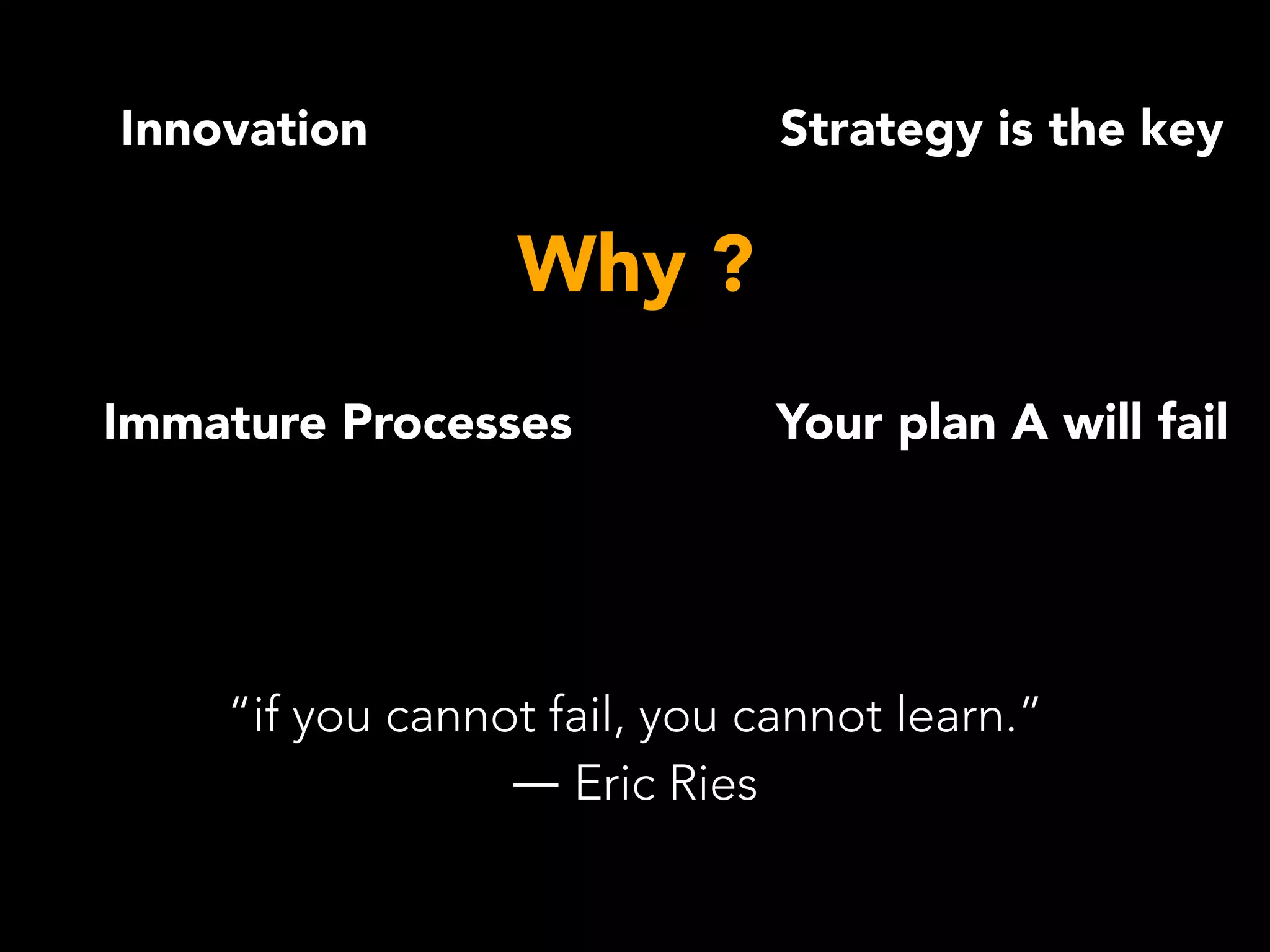 Innovation

Strategy is the key

Why ?

Immature Processes

Your plan A will fail

“if you cannot fail, you cannot learn.”
— Eric Ries